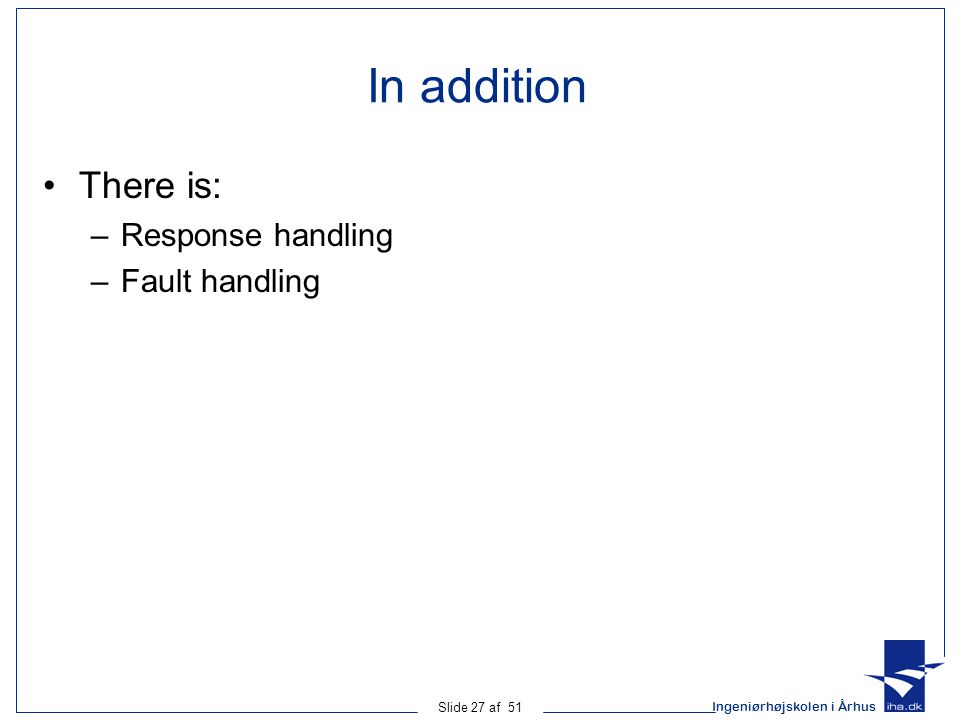 In addition

• There is:
– Response handling
– Fault handling

Slide 27 af 51

Ingeniørhøjskolen i Århus

iha.dk